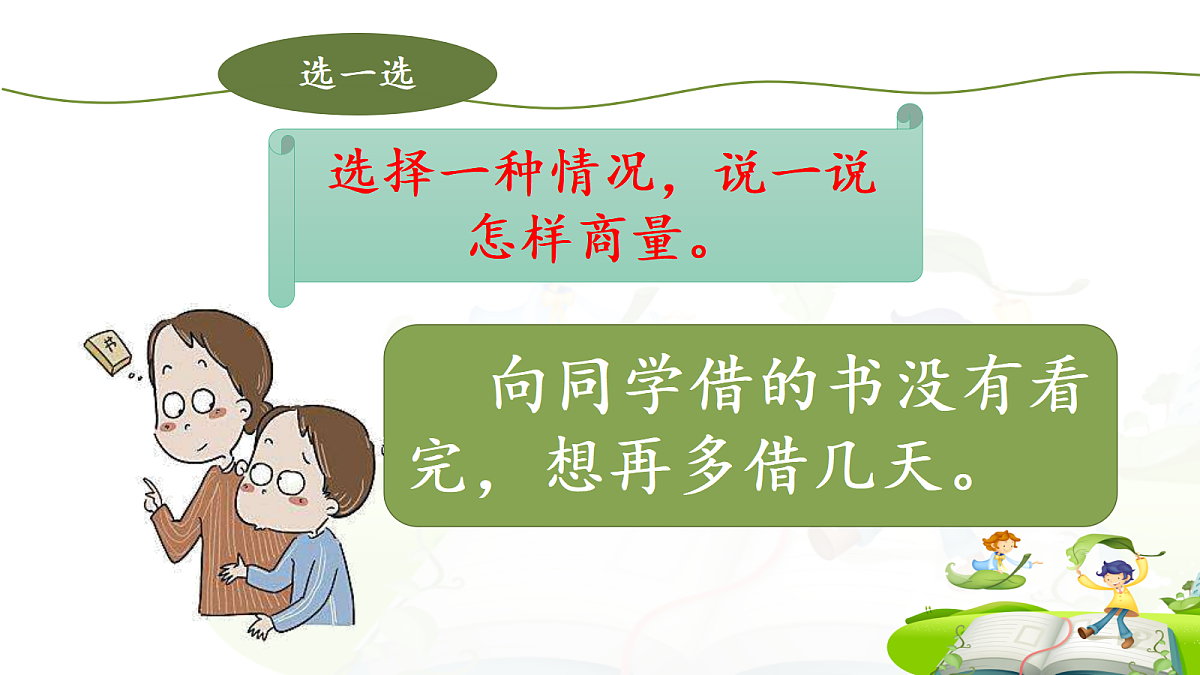 选一选

选择一种情况，说一说怎样商量。

书

向同学借的书没有看完，想再多借几天。